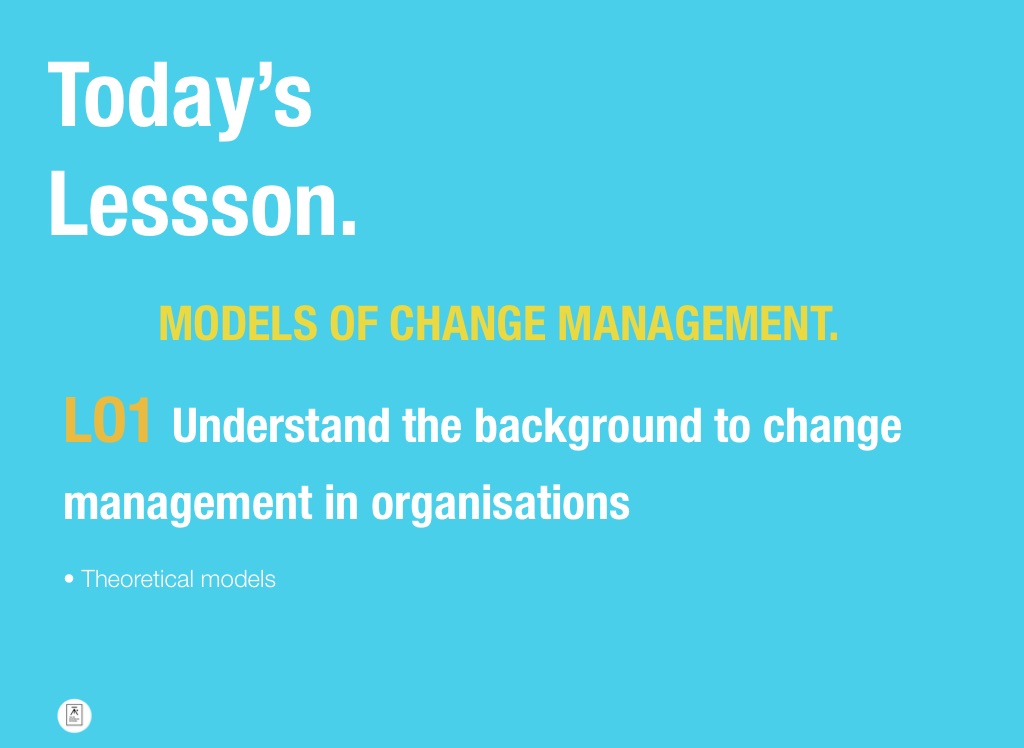 Today's Lessson.

MODELS OF CHANGE MANAGEMENT.

LO1 Understand the background to change management in organisations

• Theoretical models